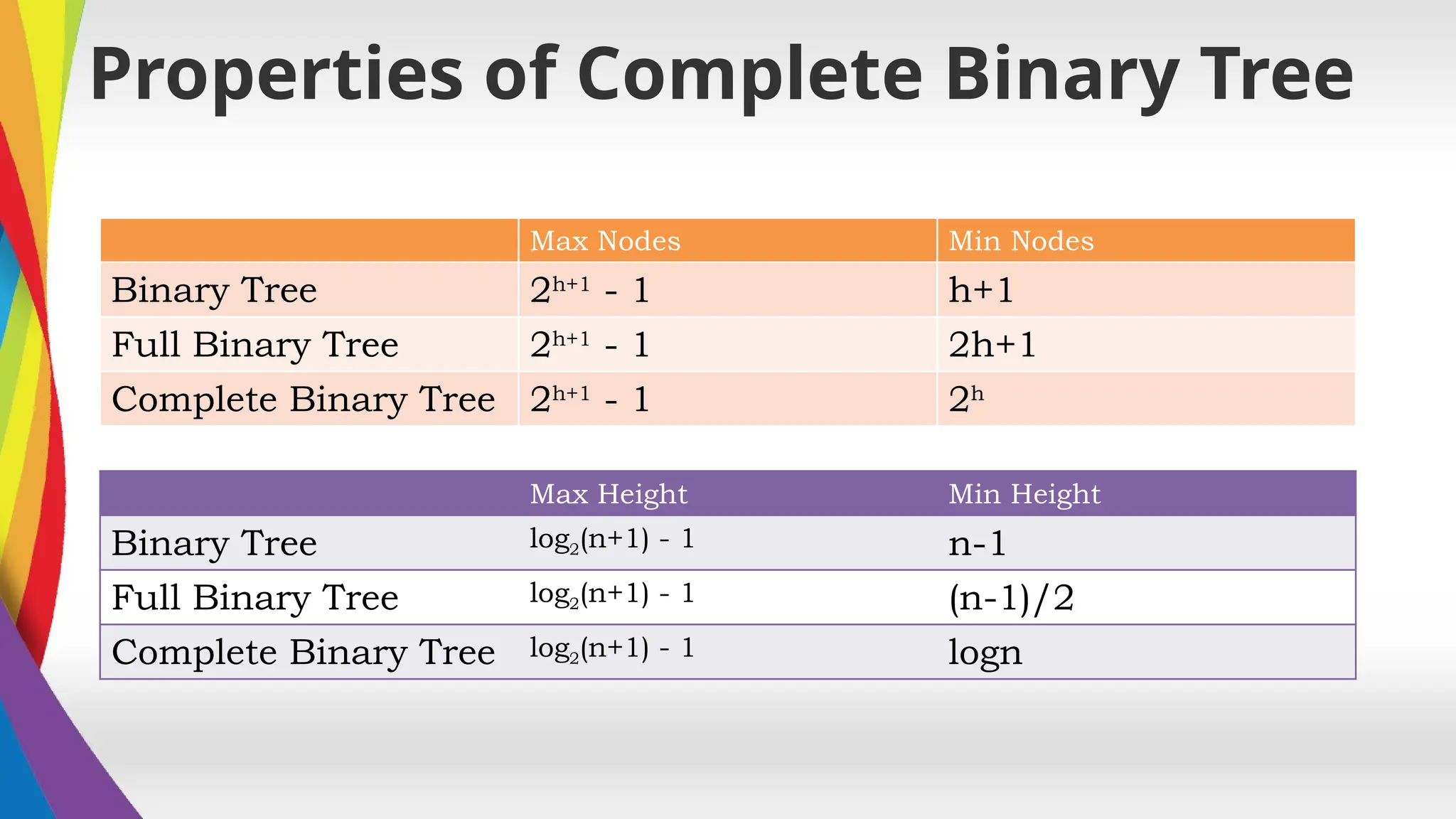 Properties of Complete Binary Tree

| | Max Nodes | Min Nodes |
|---|---|---|
| Binary Tree | $2^{h+1} - 1$ | h+1 |
| Full Binary Tree | $2^{h+1} - 1$ | 2h+1 |
| Complete Binary Tree | $2^{h+1} - 1$ | $2^h$ |

| | Max Height | Min Height |
|---|---|---|
| Binary Tree | $\log_2(n+1) - 1$ | n-1 |
| Full Binary Tree | $\log_2(n+1) - 1$ | (n-1)/2 |
| Complete Binary Tree | $\log_2(n+1) - 1$ | logn |